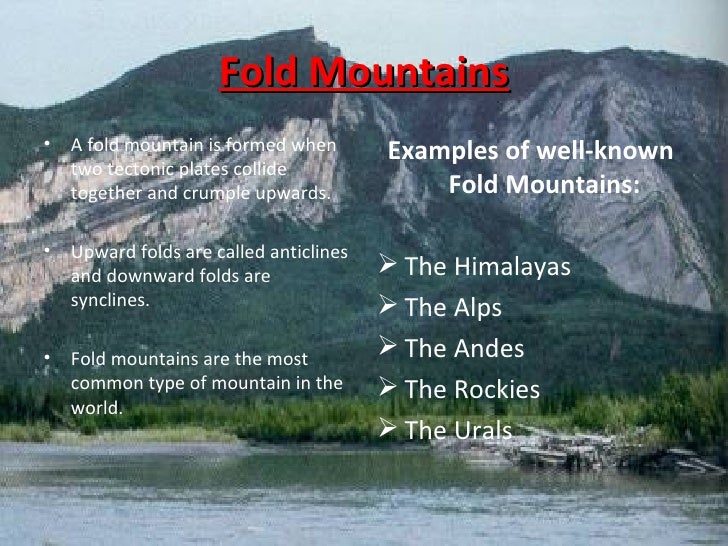 Fold Mountains

• A fold mountain is formed when two tectonic plates collide together and crumple upwards.

• Upward folds are called anticlines and downward folds are synclines.

• Fold mountains are the most common type of mountain in the world.

Examples of well-known Fold Mountains:

➢ The Himalayas
➢ The Alps
➢ The Andes
➢ The Rockies
➢ The Urals